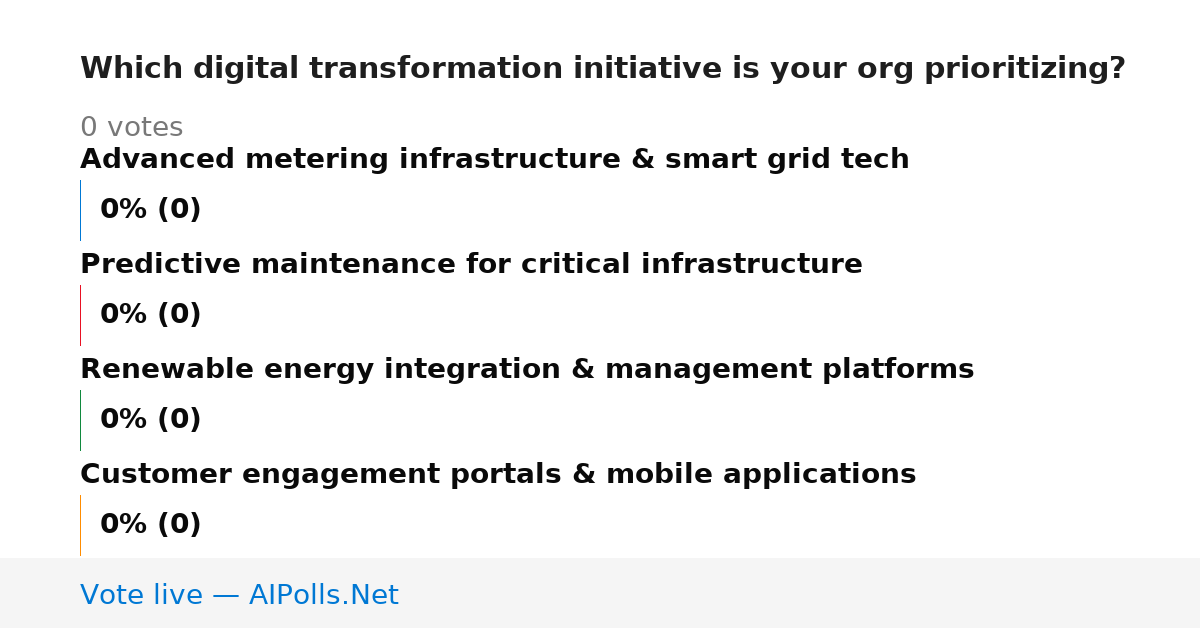 Which digital transformation initiative is your org prioritizing?

0 votes

Advanced metering infrastructure & smart grid tech

0% (0)

Predictive maintenance for critical infrastructure

0% (0)

Renewable energy integration & management platforms

0% (0)

Customer engagement portals & mobile applications

0% (0)

Vote live — AIPolls.Net